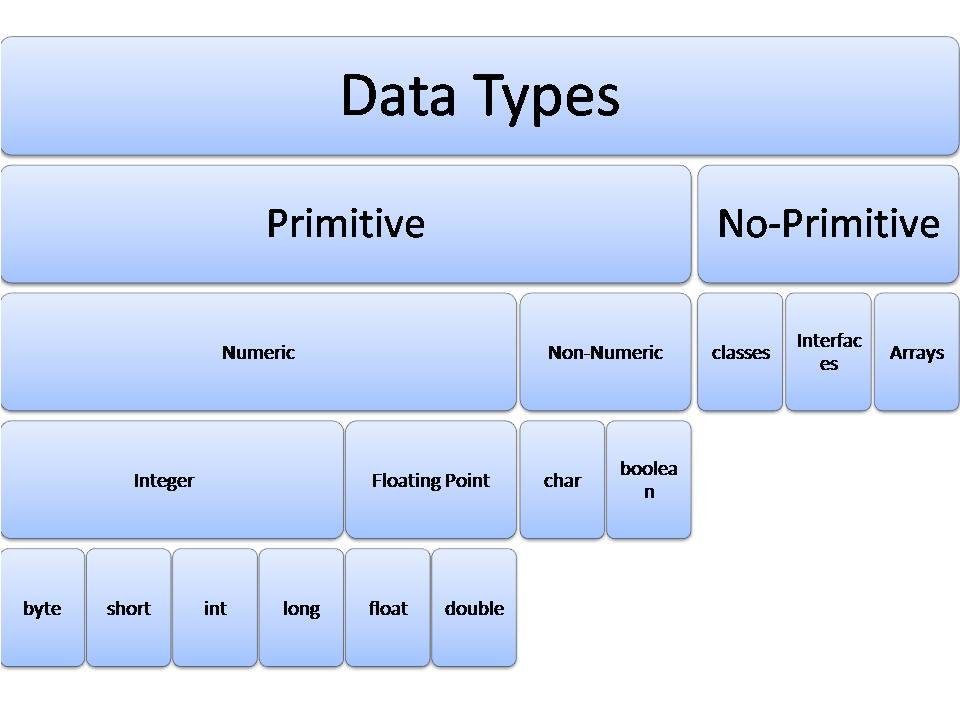 Data Types

Primitive

No-Primitive

Numeric

Non-Numeric

classes

Interfaces

Arrays

Integer

Floating Point

char

boolean

byte

short

int

long

float

double